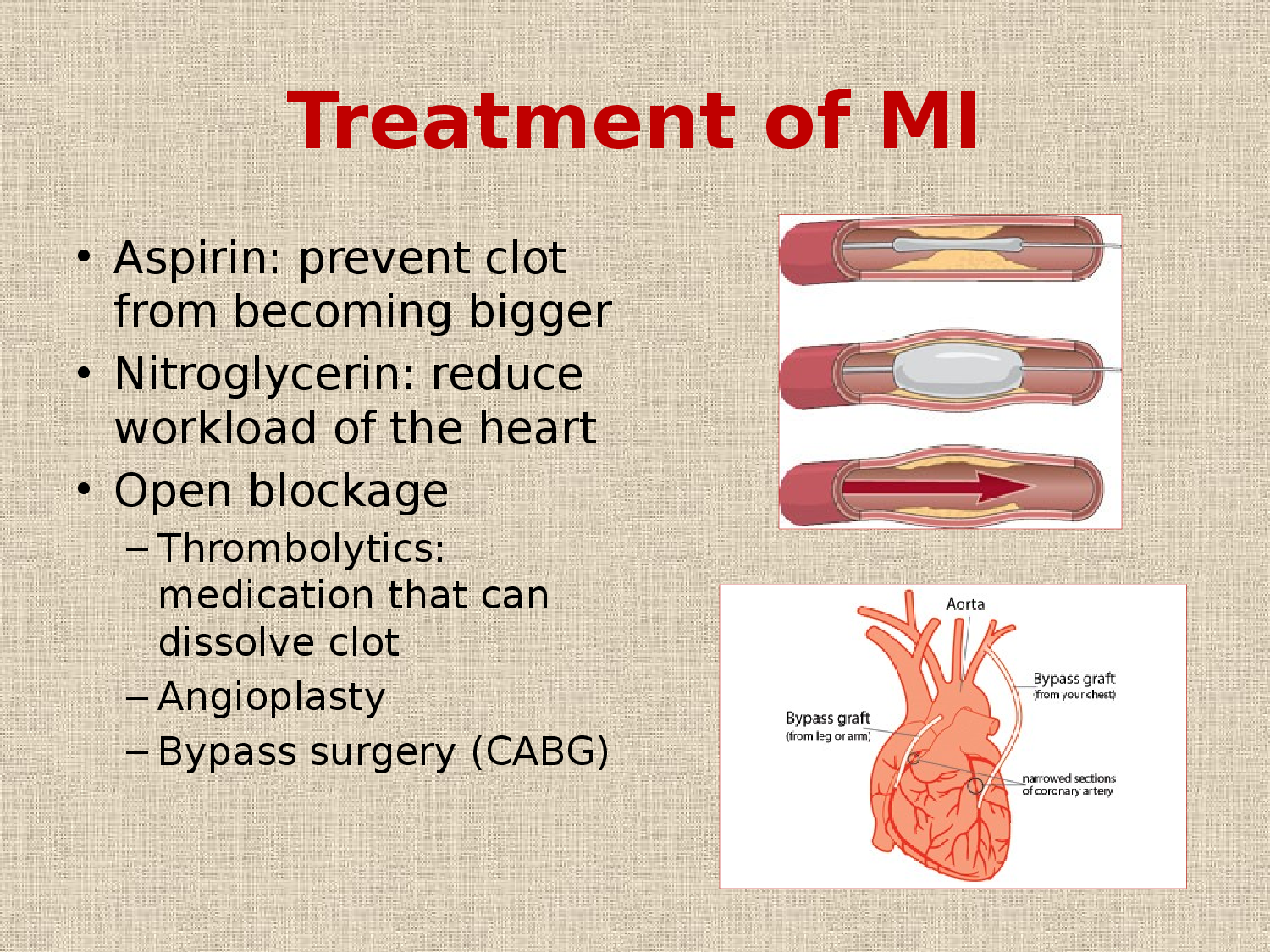 Treatment of MI

• Aspirin: prevent clot from becoming bigger
• Nitroglycerin: reduce workload of the heart
• Open blockage
– Thrombolytics: medication that can dissolve clot
– Angioplasty
– Bypass surgery (CABG)

Aorta

Bypass graft
(from your chest)

Bypass graft
(from leg or arm)

narrowed sections
of coronary artery